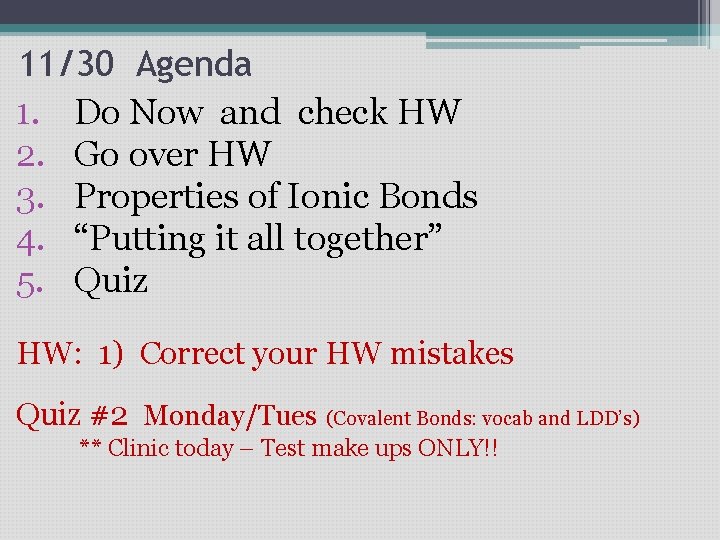 11/30 Agenda

1. Do Now and check HW
2. Go over HW
3. Properties of Ionic Bonds
4. “Putting it all together”
5. Quiz

HW: 1) Correct your HW mistakes

Quiz #2 Monday/Tues (Covalent Bonds: vocab and LDD’s)
** Clinic today – Test make ups ONLY!!